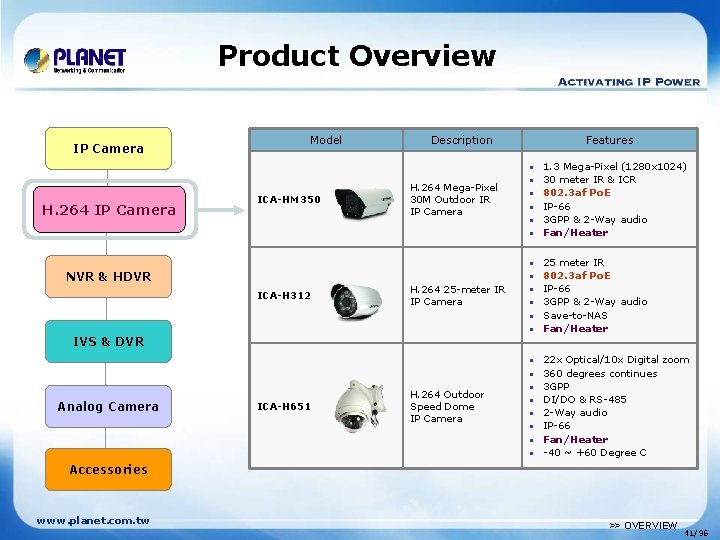 PLANET
Networking & Communication

Product Overview

ACTIVATING IP POWER

IP Camera

H.264 IP Camera

NVR & HDVR

IVS & DVR

Analog Camera

Accessories

| Model | Description | Features |
|---|---|---|
| ICA-HM350 | H.264 Mega-Pixel 30M Outdoor IR IP Camera | ▪ 1.3 Mega-Pixel (1280x1024) ▪ 30 meter IR & ICR ▪ 802.3af PoE ▪ IP-66 ▪ 3GPP & 2-Way audio ▪ Fan/Heater |
| ICA-H312 | H.264 25-meter IR IP Camera | ▪ 25 meter IR ▪ 802.3af PoE ▪ IP-66 ▪ 3GPP & 2-Way audio ▪ Save-to-NAS ▪ Fan/Heater |
| ICA-H651 | H.264 Outdoor Speed Dome IP Camera | ▪ 22x Optical/10x Digital zoom ▪ 360 degrees continues ▪ 3GPP ▪ DI/DO & RS-485 ▪ 2-Way audio ▪ IP-66 ▪ Fan/Heater ▪ -40 ~ +60 Degree C |

www.planet.com.tw

>> OVERVIEW
41/96